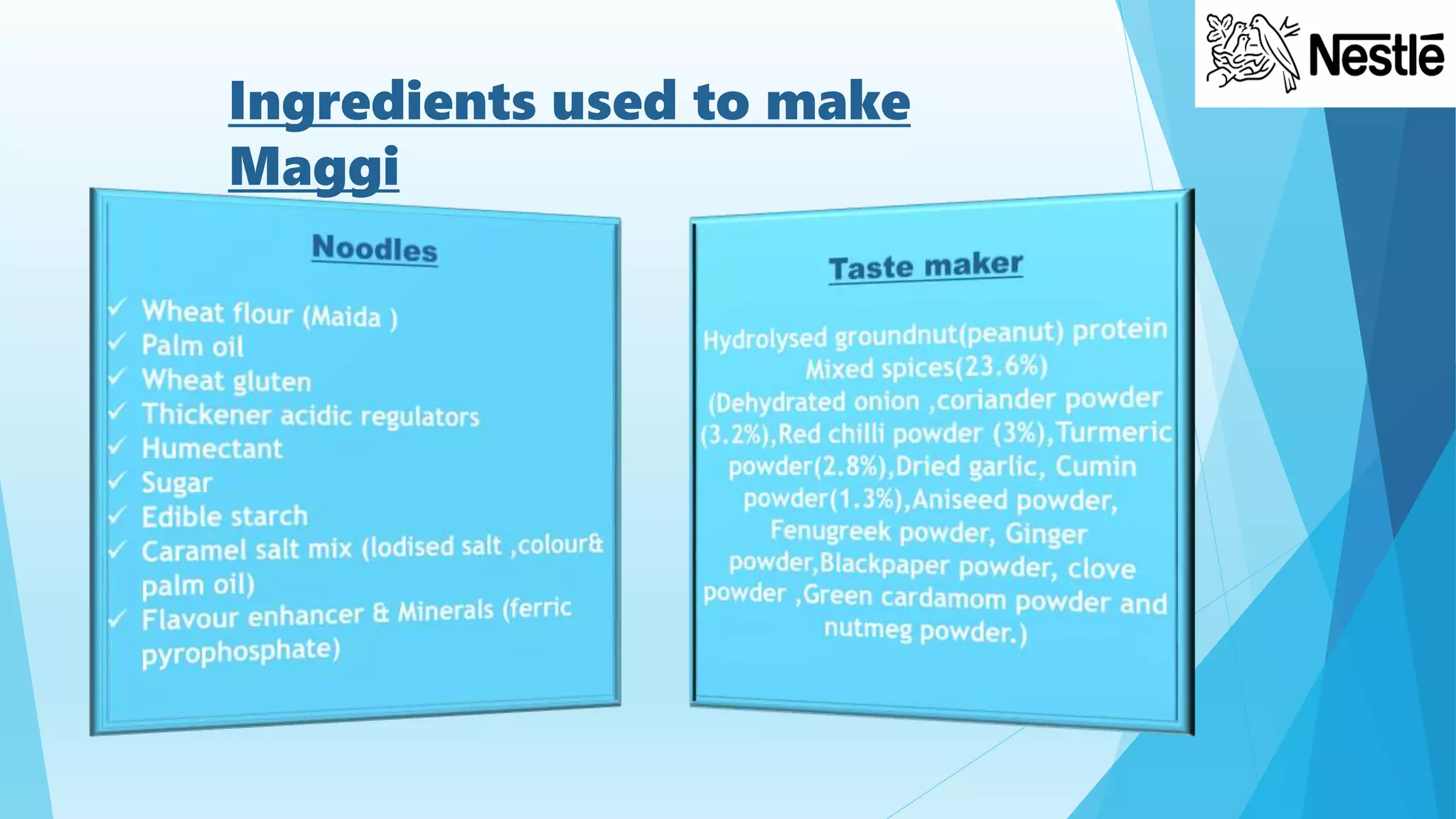 Nestlé

Ingredients used to make Maggi

Noodles

✓ Wheat flour (Maida )
✓ Palm oil
✓ Wheat gluten
✓ Thickener acidic regulators
✓ Humectant
✓ Sugar
✓ Edible starch
✓ Caramel salt mix (Iodised salt ,colour& palm oil)
✓ Flavour enhancer & Minerals (ferric pyrophosphate)

Taste maker

Hydrolysed groundnut(peanut) protein Mixed spices(23.6%) (Dehydrated onion ,coriander powder (3.2%),Red chilli powder (3%),Turmeric powder(2.8%),Dried garlic, Cumin powder(1.3%),Aniseed powder, Fenugreek powder, Ginger powder,Blackpaper powder, clove powder ,Green cardamom powder and nutmeg powder.)